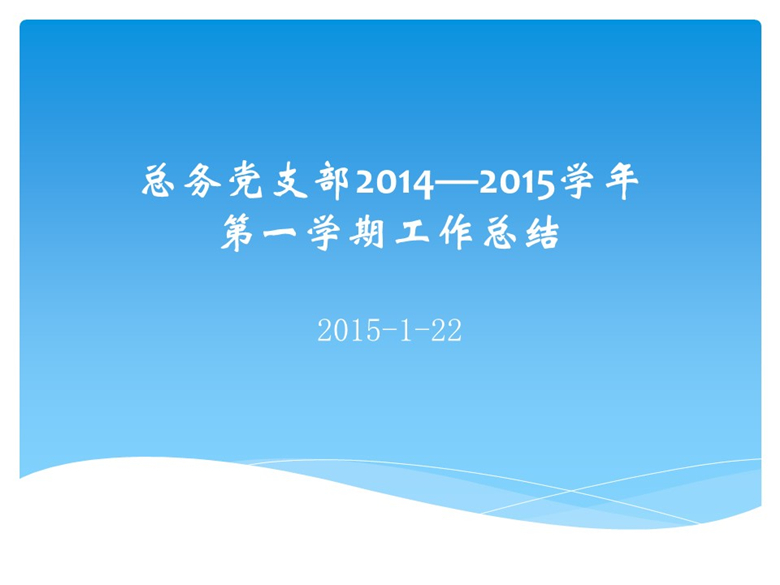 总务党支部2014—2015学年
第一学期工作总结

2015-1-22